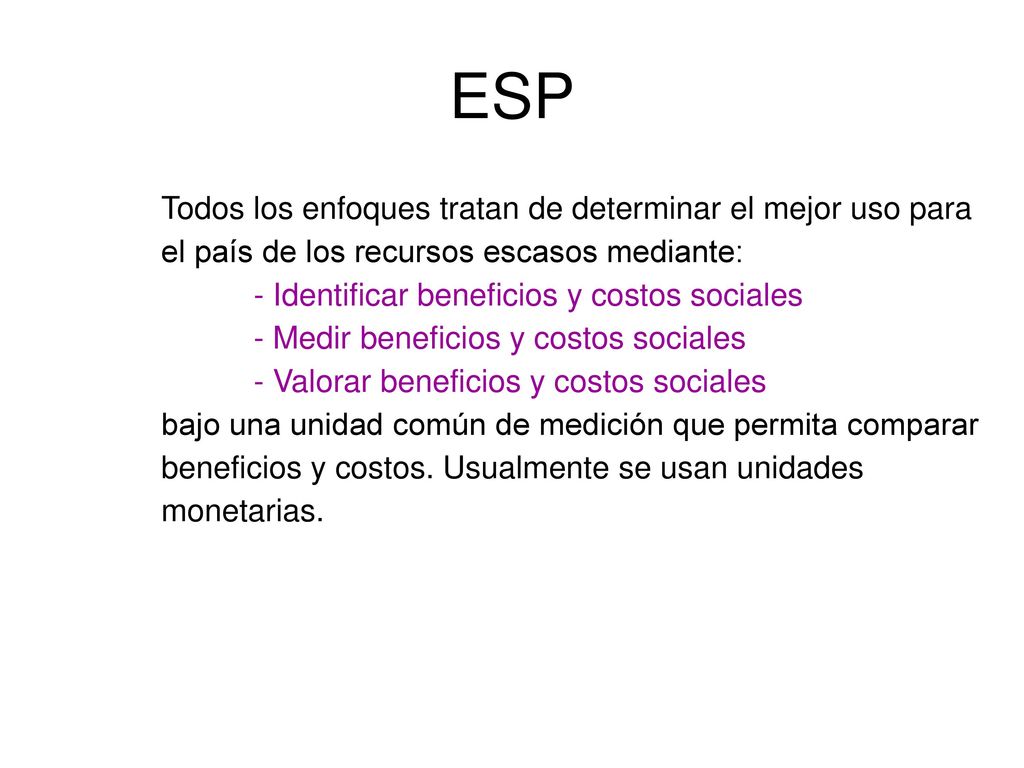 ESP

Todos los enfoques tratan de determinar el mejor uso para el país de los recursos escasos mediante:

- Identificar beneficios y costos sociales
- Medir beneficios y costos sociales
- Valorar beneficios y costos sociales

bajo una unidad común de medición que permita comparar beneficios y costos. Usualmente se usan unidades monetarias.